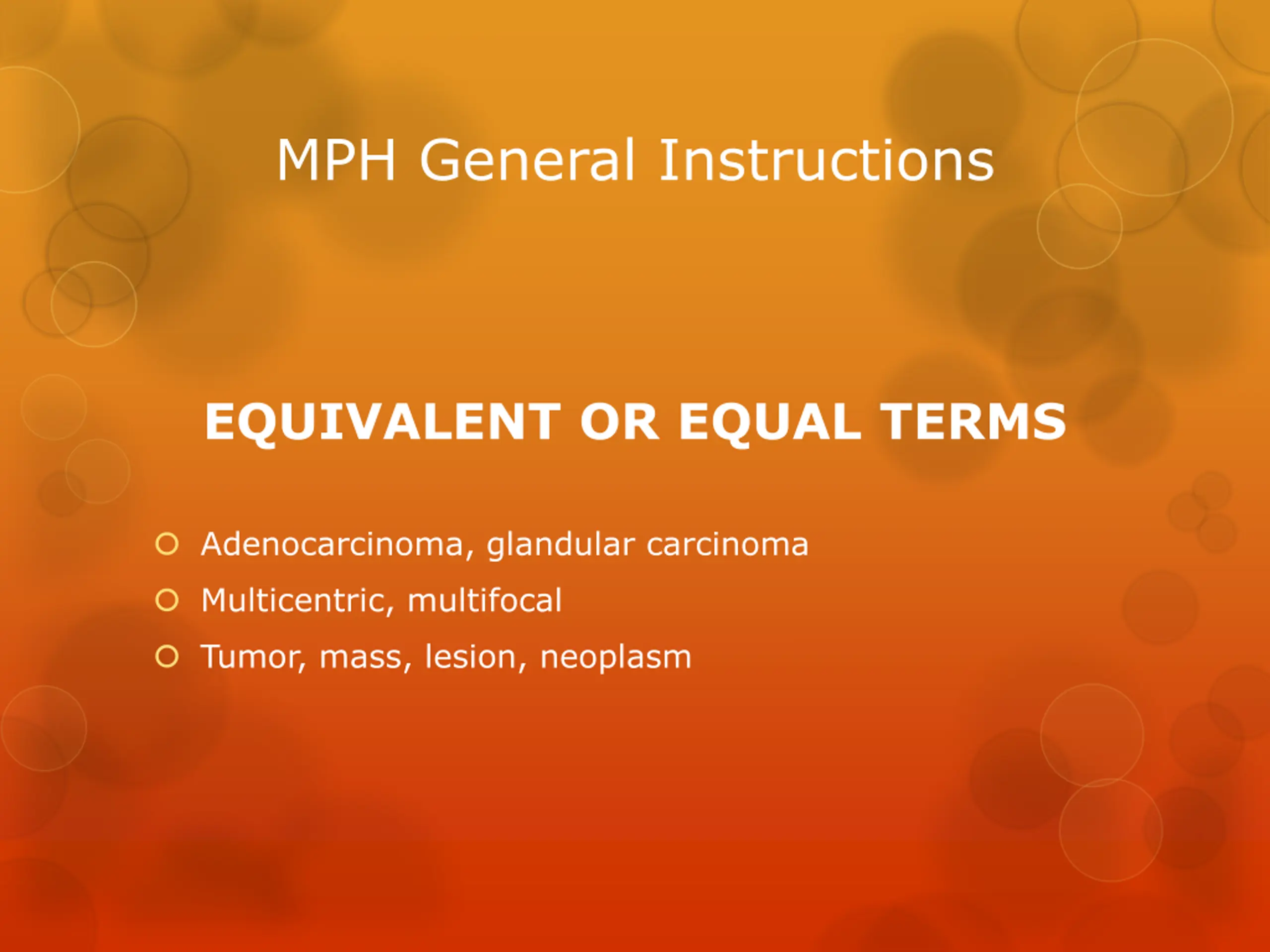 MPH General Instructions

EQUIVALENT OR EQUAL TERMS

Adenocarcinoma, glandular carcinoma
Multicentric, multifocal
Tumor, mass, lesion, neoplasm